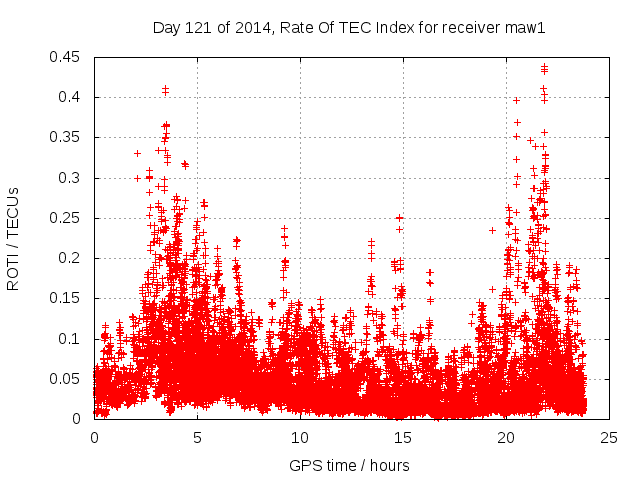 Day 121 of 2014, Rate Of TEC Index for receiver maw1

ROTI / TECUs

0.45
0.4
0.35
0.3
0.25
0.2
0.15
0.1
0.05
0

0
5
10
15
20
25

GPS time / hours